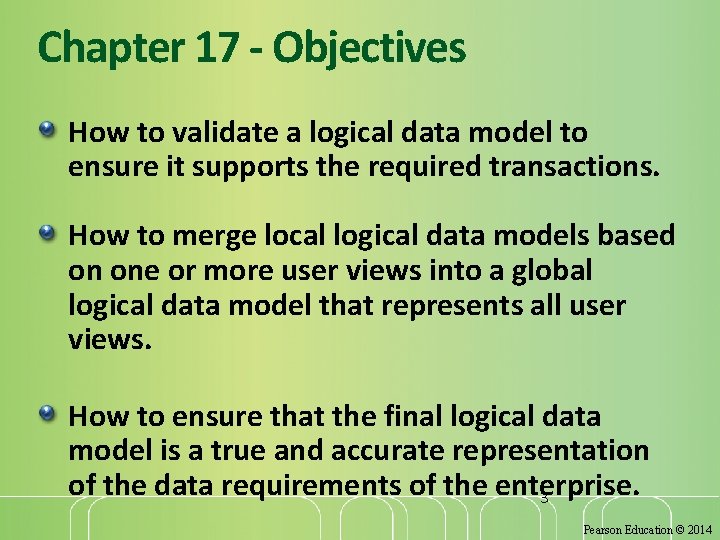 Chapter 17 - Objectives

How to validate a logical data model to ensure it supports the required transactions.

How to merge local logical data models based on one or more user views into a global logical data model that represents all user views.

How to ensure that the final logical data model is a true and accurate representation of the data requirements of the enterprise.

3

Pearson Education © 2014